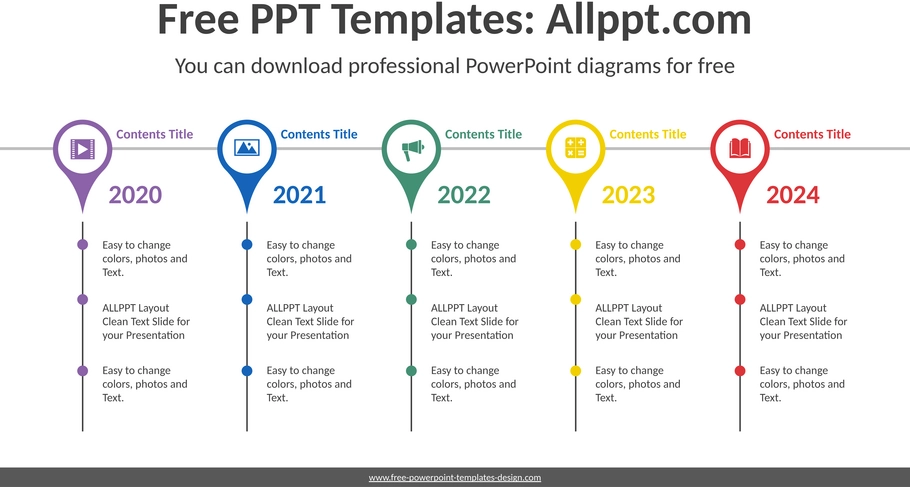 Free PPT Templates: Allppt.com

You can download professional PowerPoint diagrams for free

Contents Title

2020

Easy to change colors, photos and Text.

ALLPPT Layout Clean Text Slide for your Presentation

Easy to change colors, photos and Text.

Contents Title

2021

Easy to change colors, photos and Text.

ALLPPT Layout Clean Text Slide for your Presentation

Easy to change colors, photos and Text.

Contents Title

2022

Easy to change colors, photos and Text.

ALLPPT Layout Clean Text Slide for your Presentation

Easy to change colors, photos and Text.

Contents Title

2023

Easy to change colors, photos and Text.

ALLPPT Layout Clean Text Slide for your Presentation

Easy to change colors, photos and Text.

Contents Title

2024

Easy to change colors, photos and Text.

ALLPPT Layout Clean Text Slide for your Presentation

Easy to change colors, photos and Text.

www.free-powerpoint-templates-design.com